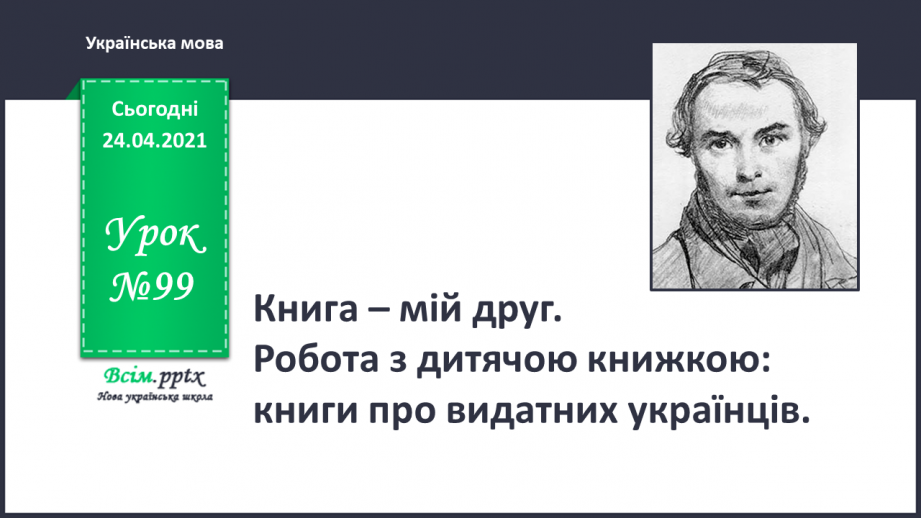 Українська мова

Сьогодні
24.04.2021

Урок
№99

Всім.pptx
Нова українська школа

Книга – мій друг.
Робота з дитячою книжкою: книги про видатних українців.